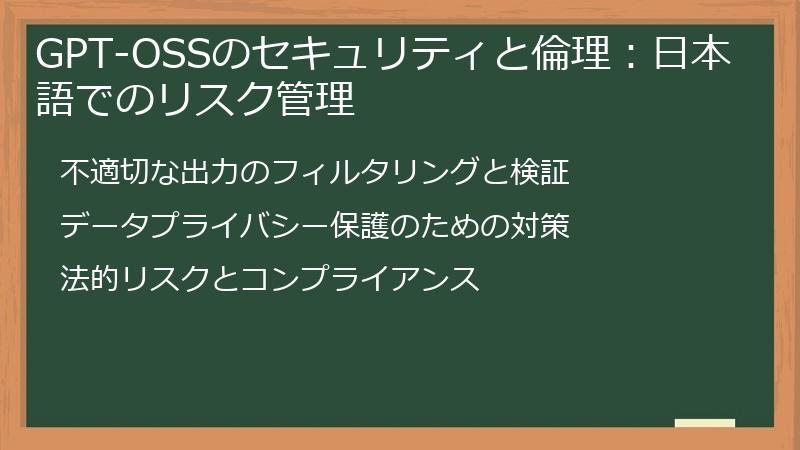 GPT-OSSのセキュリティと倫理：日本語でのリスク管理

不適切な出力のフィルタリングと検証

データプライバシー保護のための対策

法的リスクとコンプライアンス